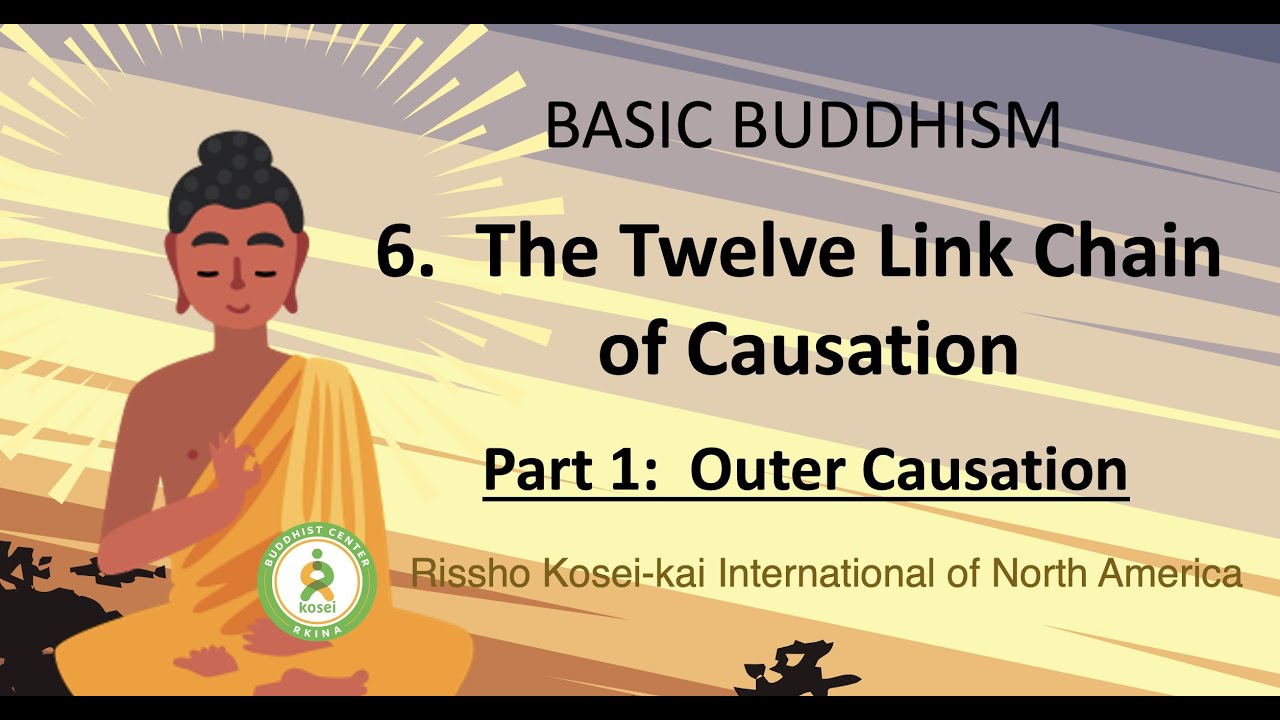 BASIC BUDDHISM

6. The Twelve Link Chain of Causation

Part 1: Outer Causation

BUDDHIST CENTER
kosei
RKINA

Rissho Kosei-kai International of North America